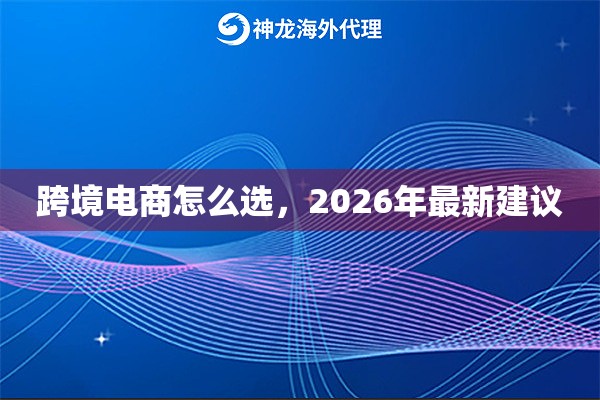 神龙海外代理

跨境电商怎么选，2026年最新建议